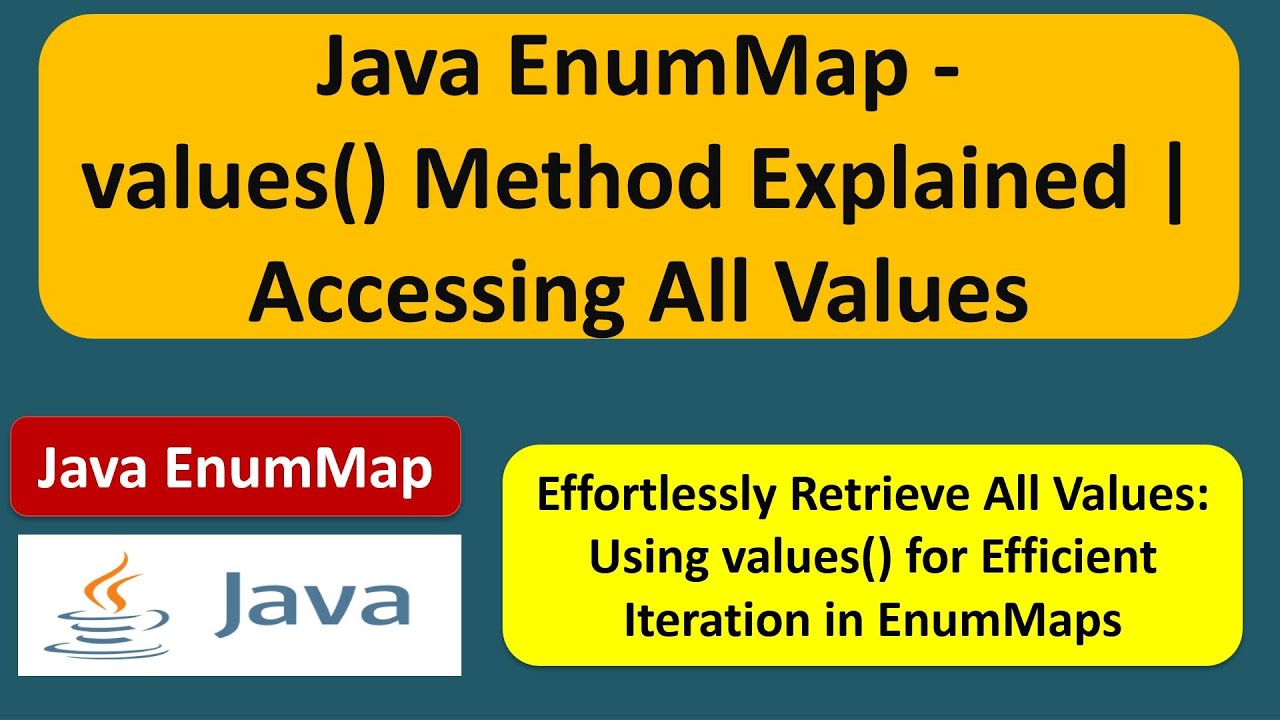 Java EnumMap - values() Method Explained | Accessing All Values

Java EnumMap

Java

Effortlessly Retrieve All Values: Using values() for Efficient Iteration in EnumMaps